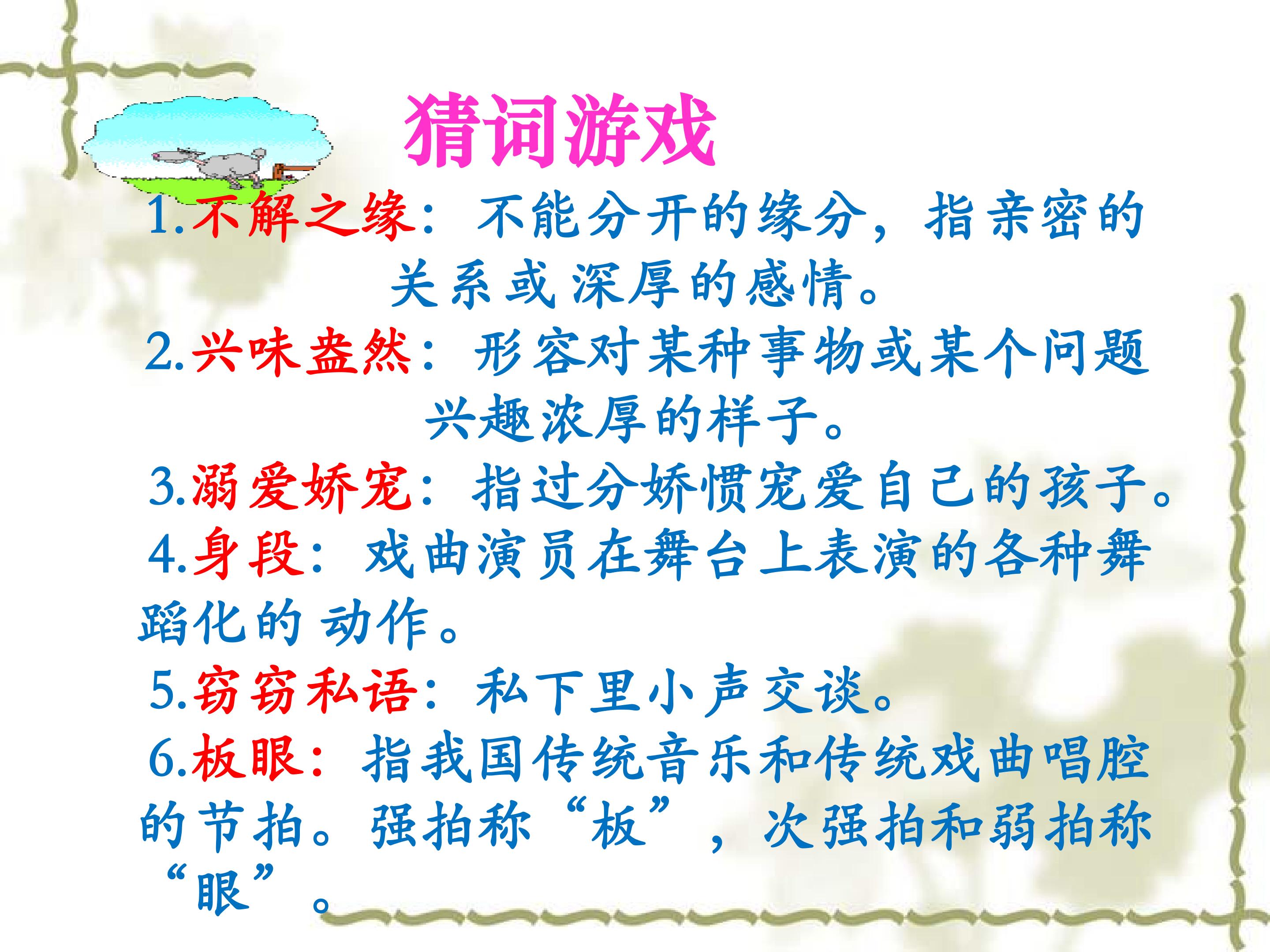 猜词游戏

1.不解之缘：不能分开的缘分，指亲密的关系或深厚的感情。

2.兴味盎然：形容对某种事物或某个问题兴趣浓厚的样子。

3.溺爱娇宠：指过分娇惯宠爱自己的孩子。

4.身段：戏曲演员在舞台上表演的各种舞蹈化的动作。

5.窃窃私语：私下里小声交谈。

6.板眼：指我国传统音乐和传统戏曲唱腔的节拍。强拍称“板”，次强拍和弱拍称“眼”。